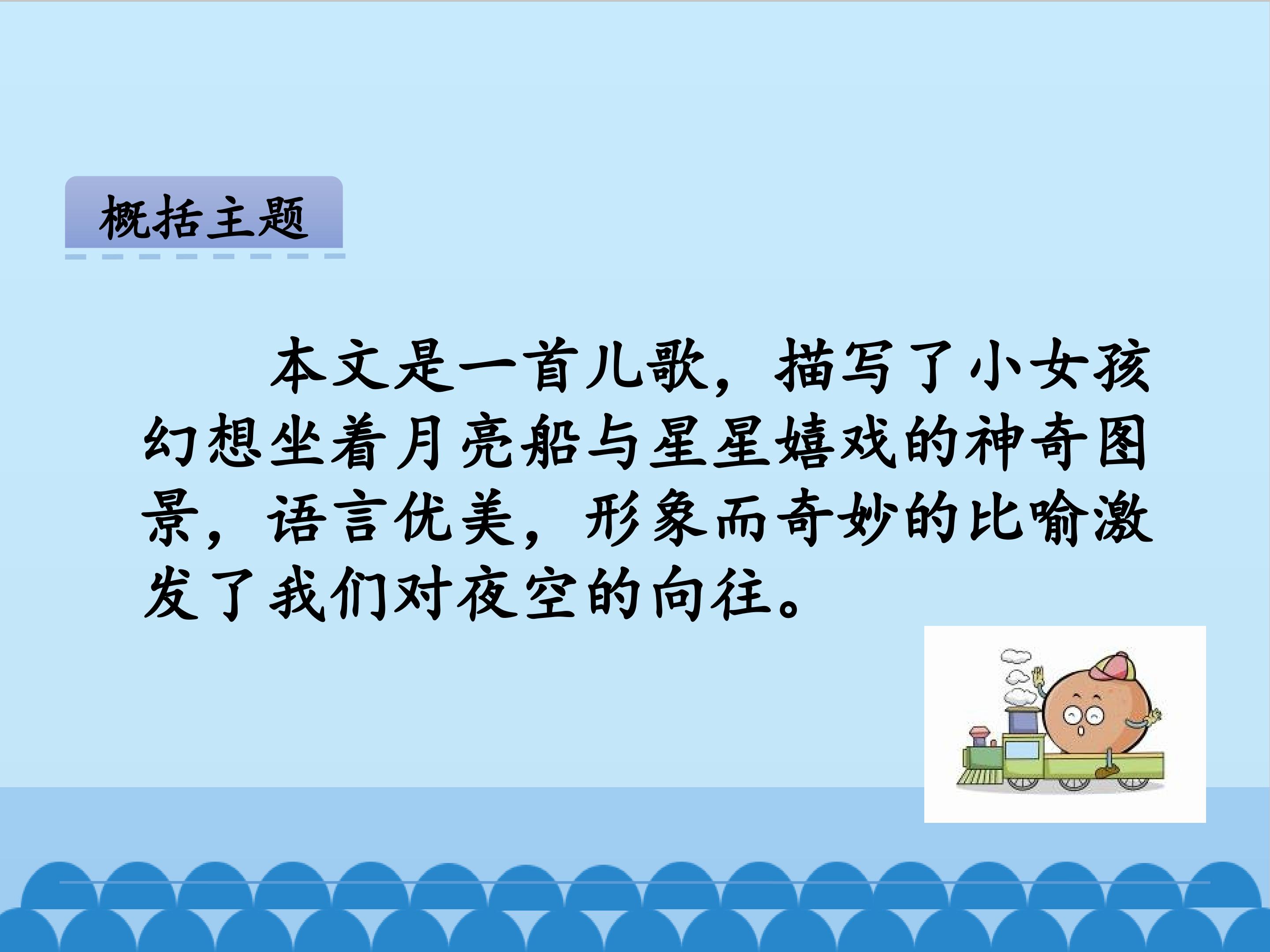 概括主题

本文是一首儿歌，描写了小女孩幻想坐着月亮船与星星嬉戏的神奇图景，语言优美，形象而奇妙的比喻激发了我们对夜空的向往。